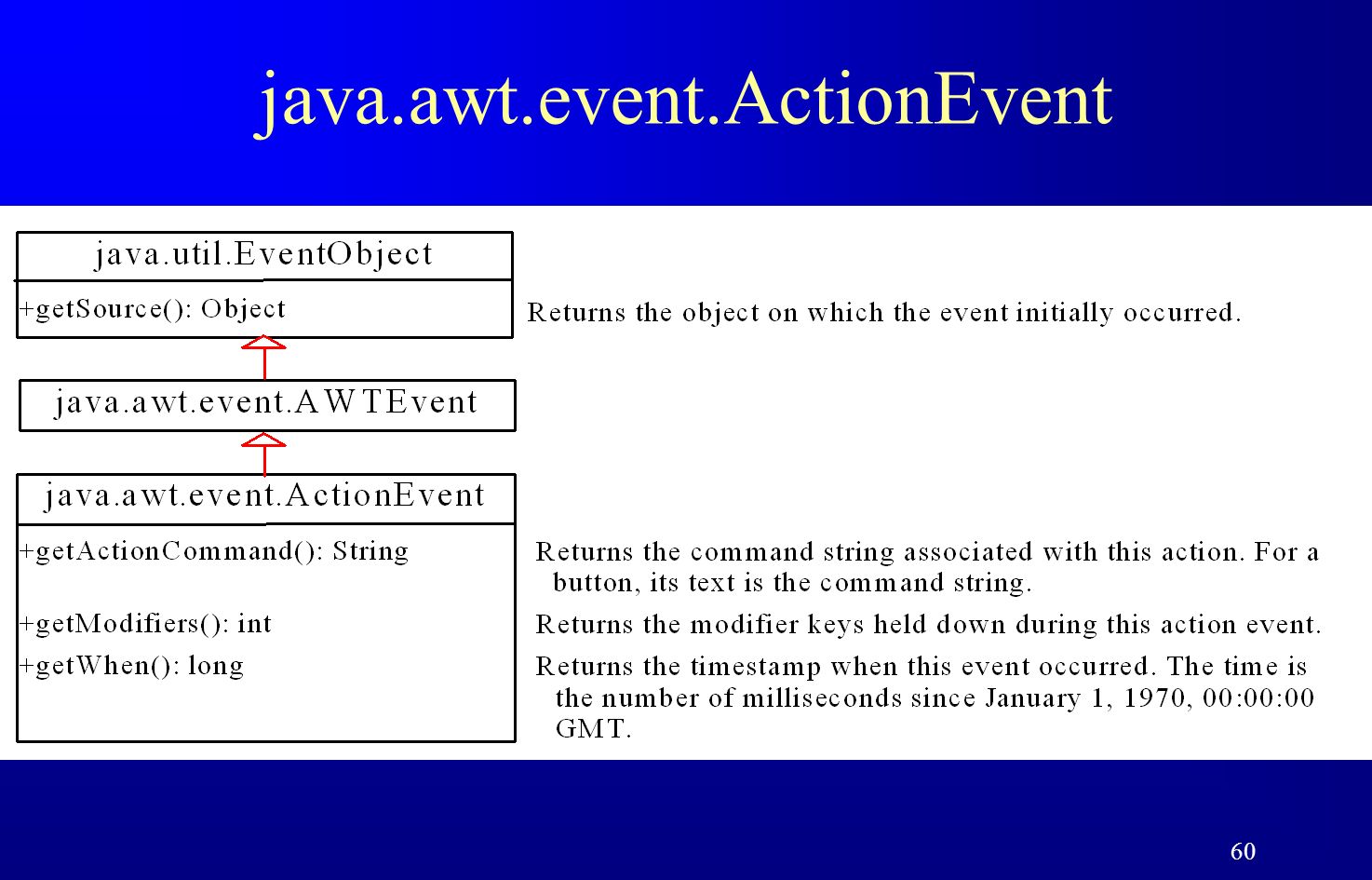 java.awt.event.ActionEvent

java.util.EventObject

+getSource(): Object

Returns the object on which the event initially occurred.

java.awt.event.AWTEvent

java.awt.event.ActionEvent

+getActionCommand(): String

Returns the command string associated with this action. For a button, its text is the command string.

+getModifiers(): int

Returns the modifier keys held down during this action event.

+getWhen(): long

Returns the timestamp when this event occurred. The time is the number of milliseconds since January 1, 1970, 00:00:00 GMT.

60